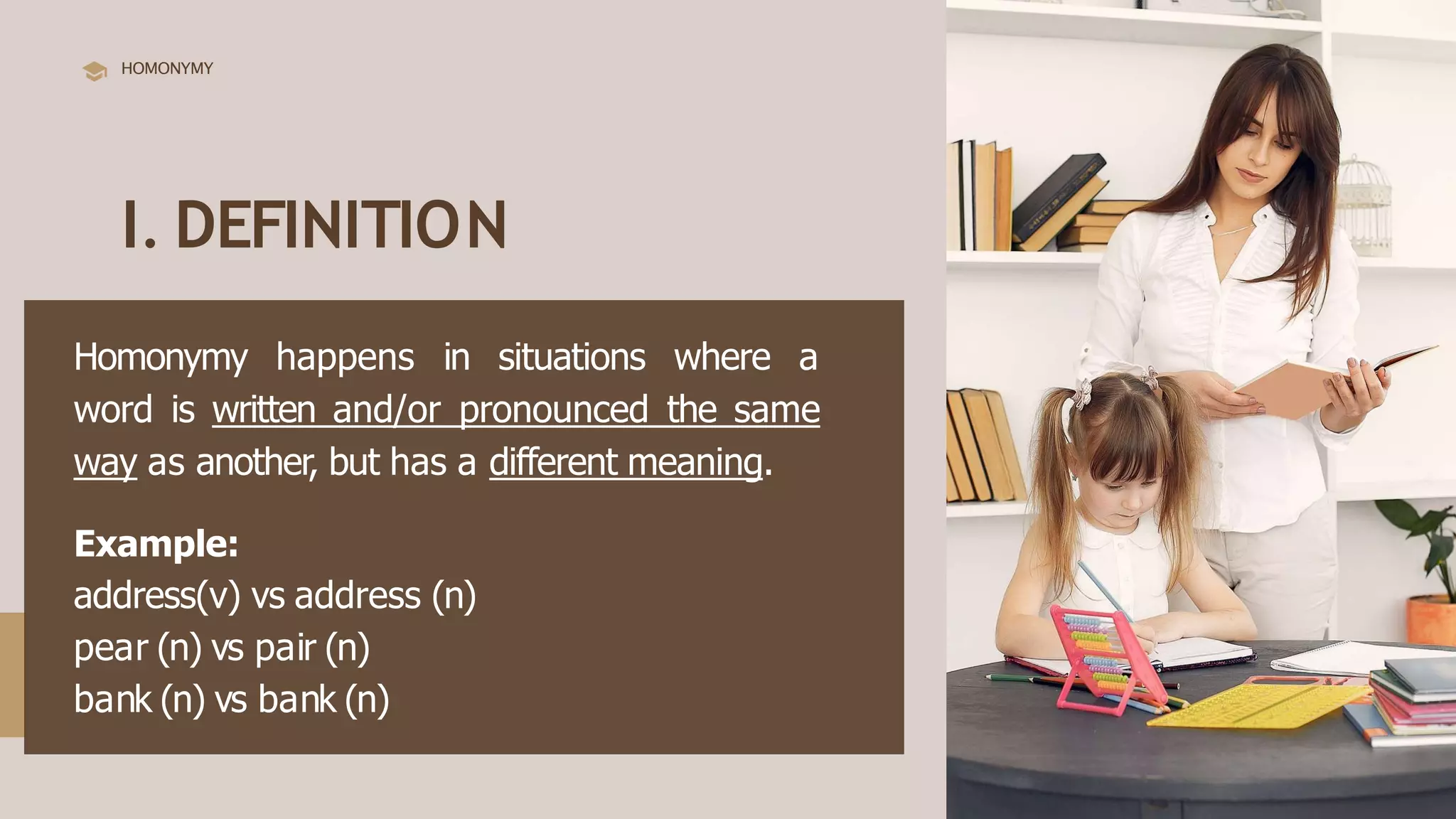 HOMONYMY

I. DEFINITION

Homonymy happens in situations where a word is written and/or pronounced the same way as another, but has a different meaning.

Example:
address(v) vs address (n)
pear (n) vs pair (n)
bank (n) vs bank (n)